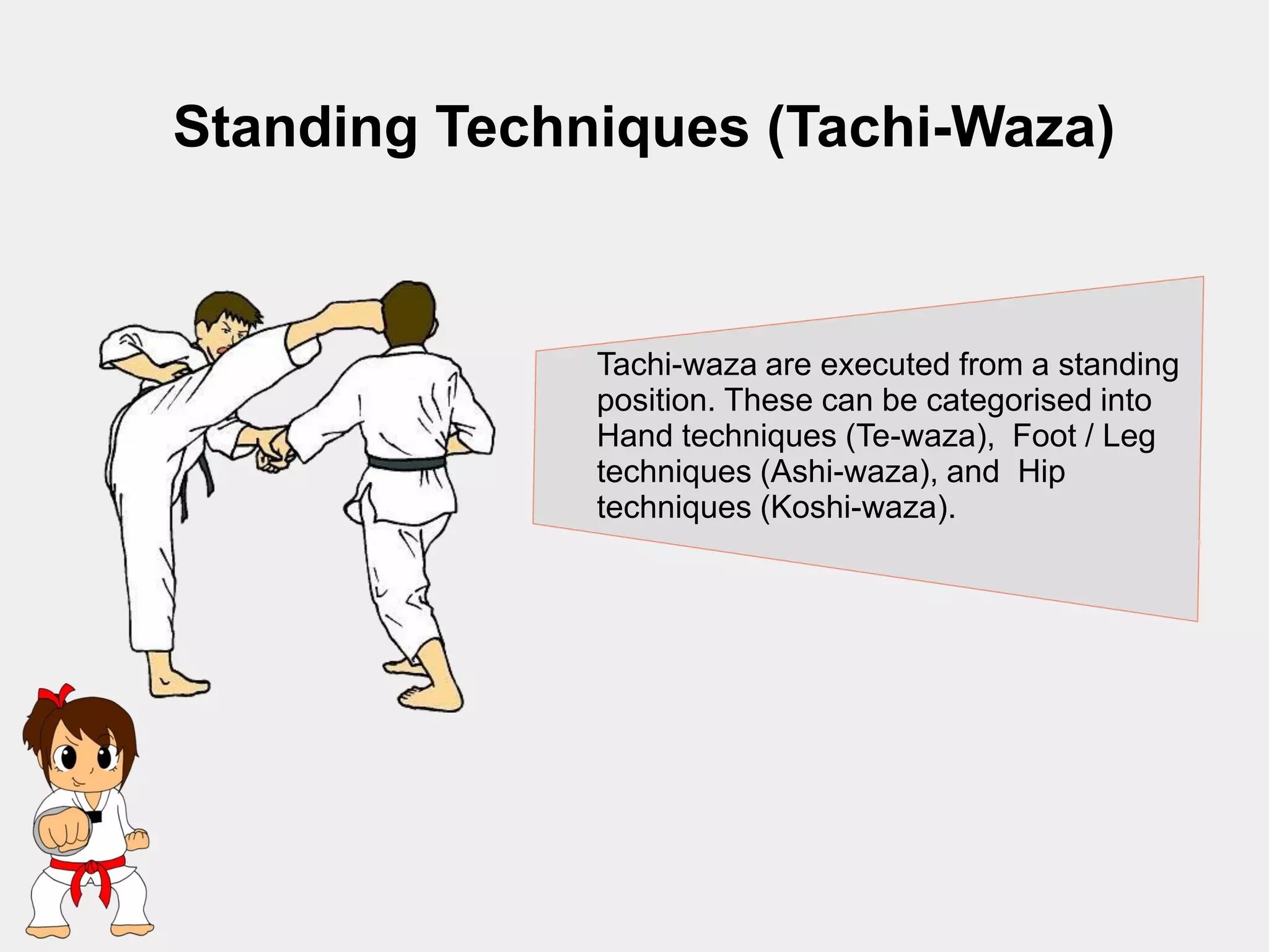 Standing Techniques (Tachi-Waza)

Tachi-waza are executed from a standing position. These can be categorised into Hand techniques (Te-waza), Foot / Leg techniques (Ashi-waza), and Hip techniques (Koshi-waza).